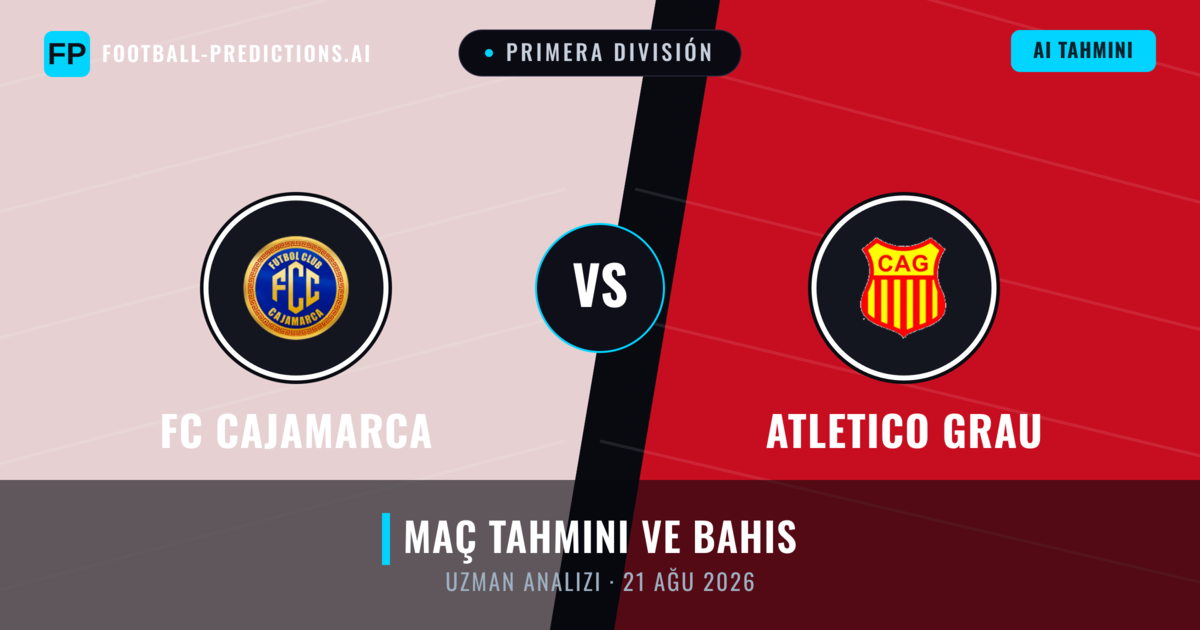 FP FOOTBALL-PREDICTIONS.AI

PRIMERA DIVISIÓN

AI TAHMINI

FUTBOL CLUB FCC CAJAMARCA

VS

CAG

FC CAJAMARCA

ATLETICO GRAU

MAÇ TAHMINI VE BAHIS

UZMAN ANALIZI · 21 AĞU 2026